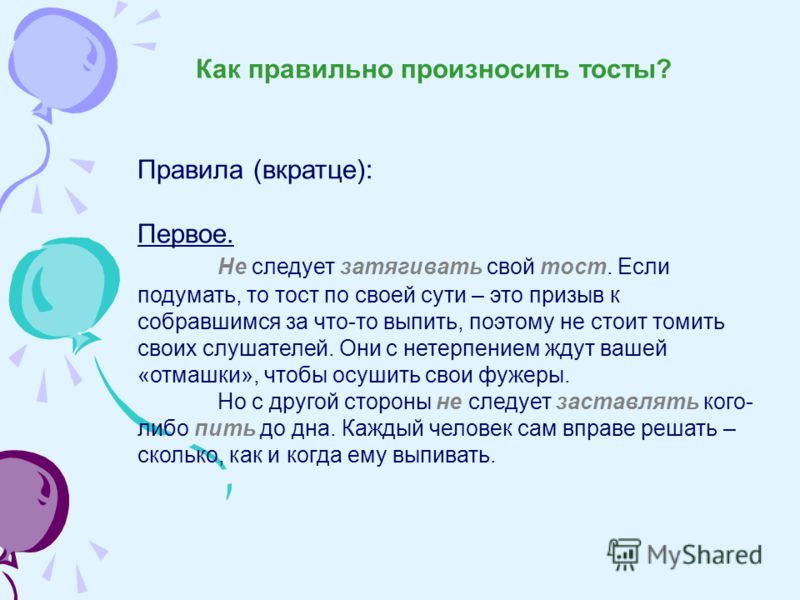 Как правильно произносить тосты?

Правила (вкратце):

Первое.

Не следует затягивать свой тост. Если подумать, то тост по своей сути – это призыв к собравшимся за что-то выпить, поэтому не стоит томить своих слушателей. Они с нетерпением ждут вашей «отмашки», чтобы осушить свои фужеры.

Но с другой стороны не следует заставлять кого-либо пить до дна. Каждый человек сам вправе решать – сколько, как и когда ему выпивать.

MyShared